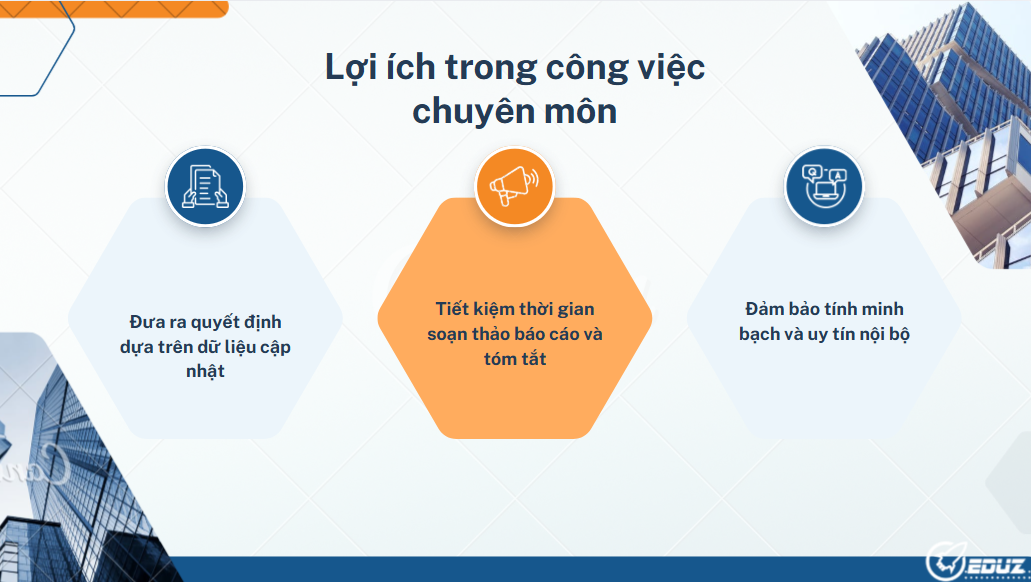 Lợi ích trong công việc chuyên môn

Đưa ra quyết định dựa trên dữ liệu cập nhật

Tiết kiệm thời gian soạn thảo báo cáo và tóm tắt

Đảm bảo tính minh bạch và uy tín nội bộ

EDUZ